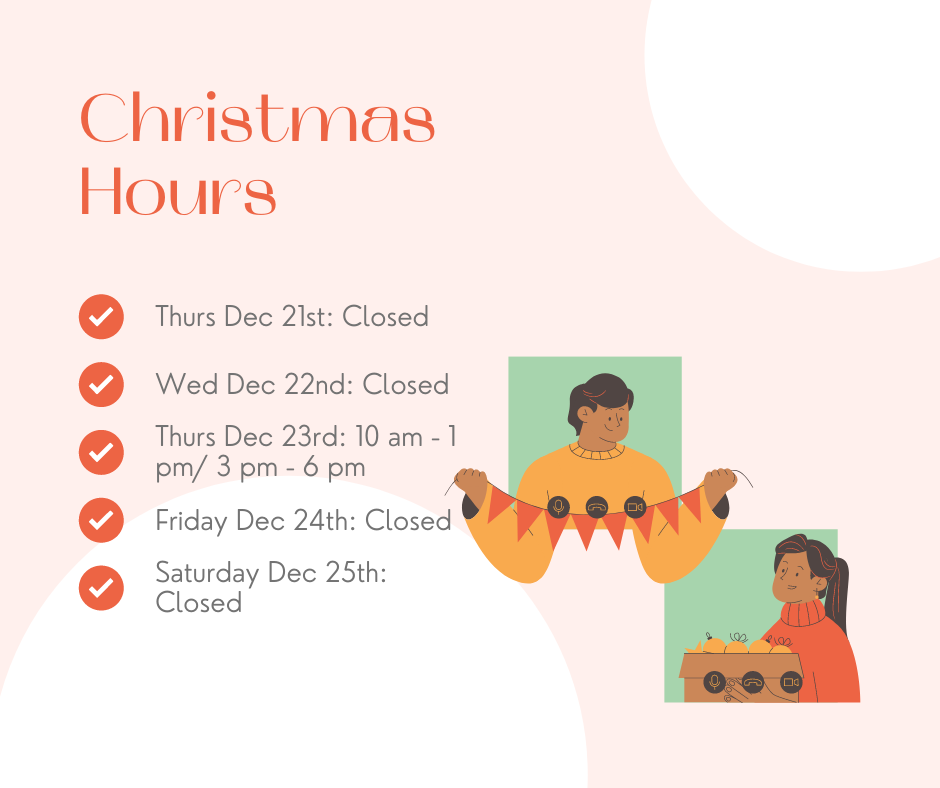 Christmas Hours

Thurs Dec 21st: Closed

Wed Dec 22nd: Closed

Thurs Dec 23rd: 10 am - 1 pm/ 3 pm - 6 pm

Friday Dec 24th: Closed

Saturday Dec 25th: Closed